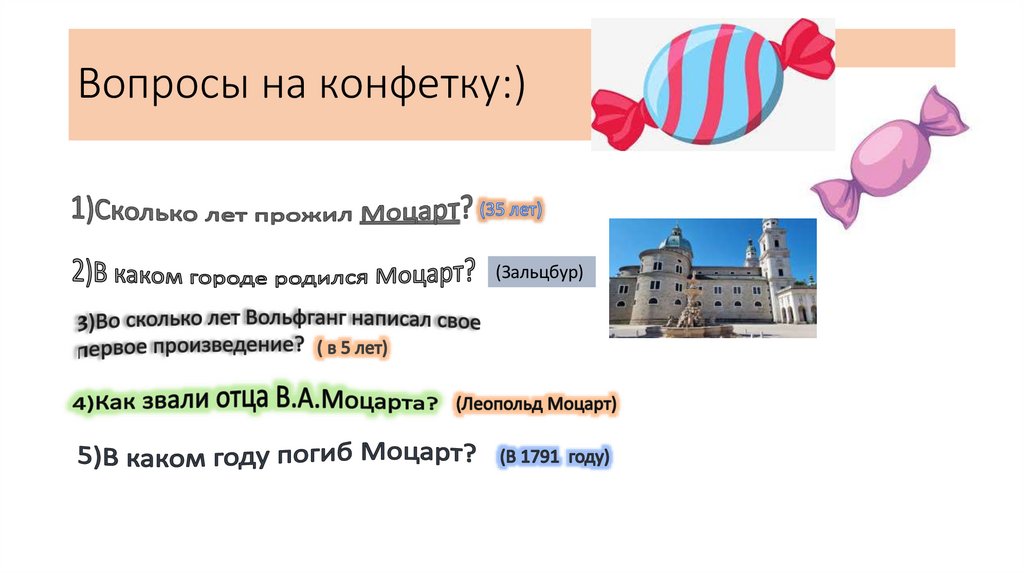 Вопросы на конфетку:)

1)Сколько лет прожил Моцарт? (35 лет)

2)В каком городе родился Моцарт? (Зальцбур)

3)Во сколько лет Вольфганг написал свое первое произведение? ( в 5 лет)

4)Как звали отца В.А.Моцарта? (Леопольд Моцарт)

5)В каком году погиб Моцарт? (В 1791 году)